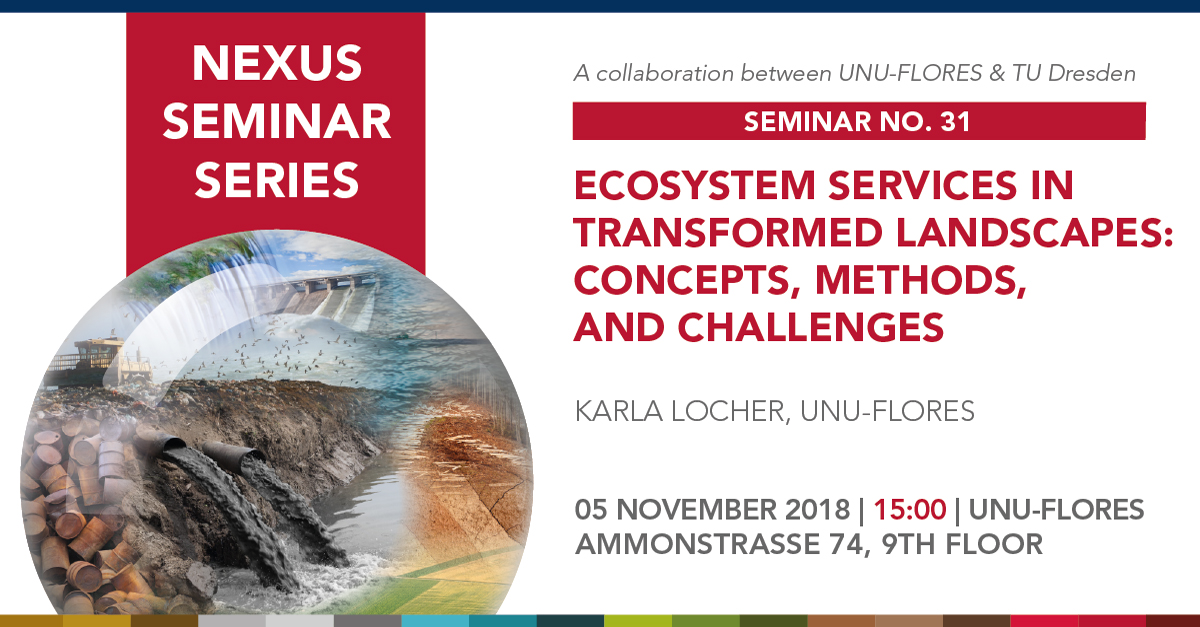 NEXUS SEMINAR SERIES

A collaboration between UNU-FLORES & TU Dresden

SEMINAR NO. 31

ECOSYSTEM SERVICES IN TRANSFORMED LANDSCAPES: CONCEPTS, METHODS, AND CHALLENGES

KARLA LOCHER, UNU-FLORES

05 NOVEMBER 2018 | 15:00 | UNU-FLORES
AMMONSTRASSE 74, 9TH FLOOR